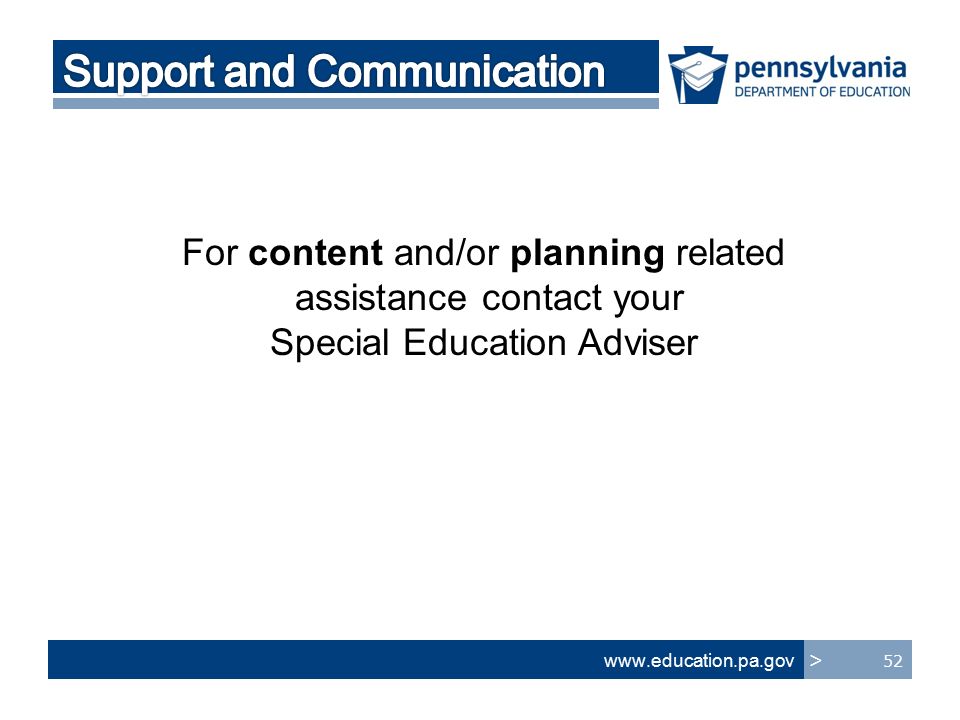 Support and Communication

pennsylvania
DEPARTMENT OF EDUCATION

For content and/or planning related assistance contact your Special Education Adviser

www.education.pa.gov >

52